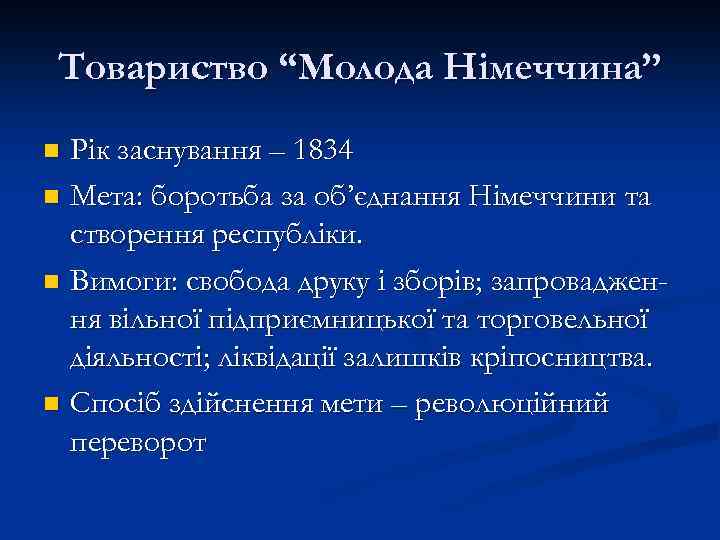 Товариство “Молода Німеччина”

Рік заснування – 1834

Мета: боротьба за об’єднання Німеччини та створення республіки.

Вимоги: свобода друку і зборів; запровадження вільної підприємницької та торговельної діяльності; ліквідації залишків кріпосництва.

Спосіб здійснення мети – революційний переворот